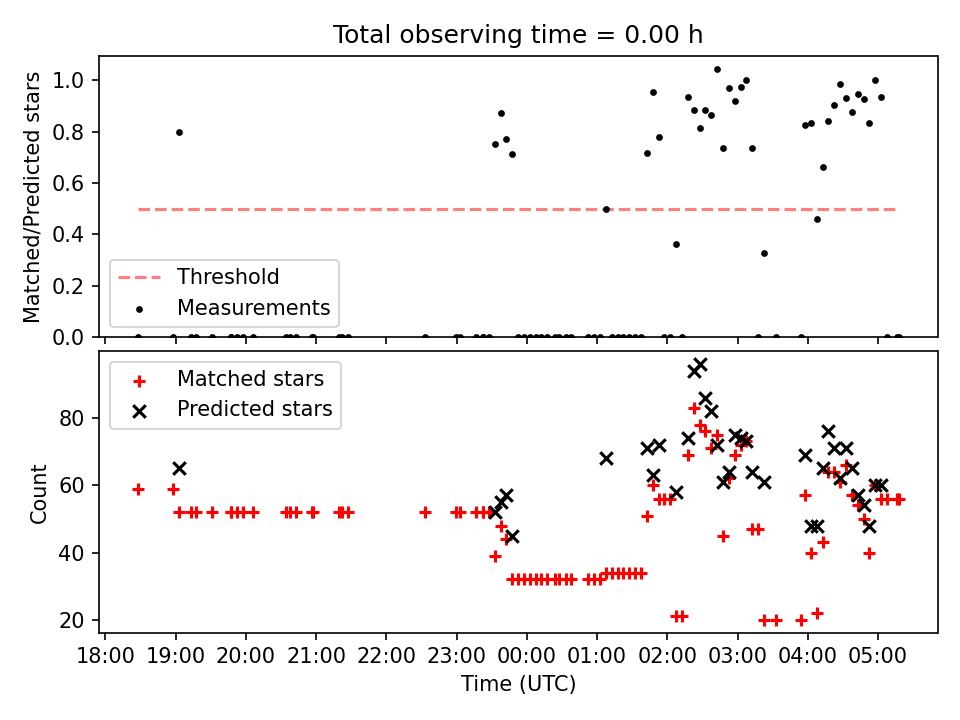 Total observing time = 0.00 h

Matched/Predicted stars

1.0
0.8
0.6
0.4
0.2
0.0

Threshold
Measurements

Matched stars
Predicted stars

Count

80
60
40
20

18:00 19:00 20:00 21:00 22:00 23:00 00:00 01:00 02:00 03:00 04:00 05:00

Time (UTC)